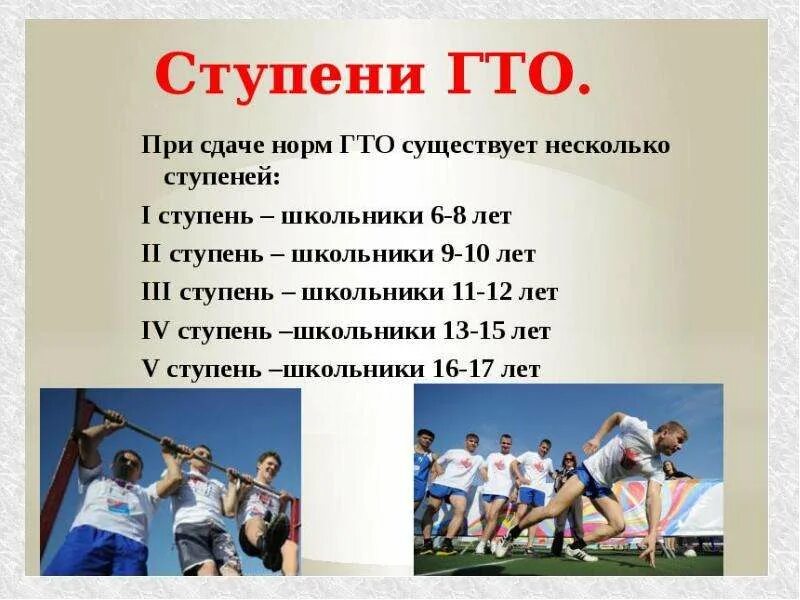 Ступени ГТО.

При сдаче норм ГТО существует несколько ступеней:

I ступень – школьники 6-8 лет

II ступень – школьники 9-10 лет

III ступень – школьники 11-12 лет

IV ступень –школьники 13-15 лет

V ступень –школьники 16-17 лет